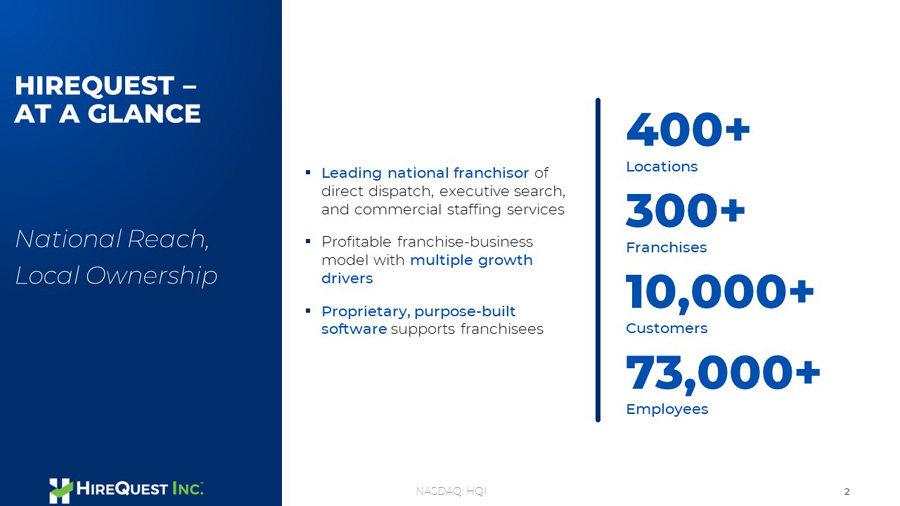 HIREQUEST – AT A GLANCE

National Reach, Local Ownership

▪ Leading national franchisor of direct dispatch, executive search, and commercial staffing services

▪ Profitable franchise-business model with multiple growth drivers

▪ Proprietary, purpose-built software supports franchisees

400+
Locations

300+
Franchises

10,000+
Customers

73,000+
Employees

HIREQUEST INC.

NASDAQ: HQI

2